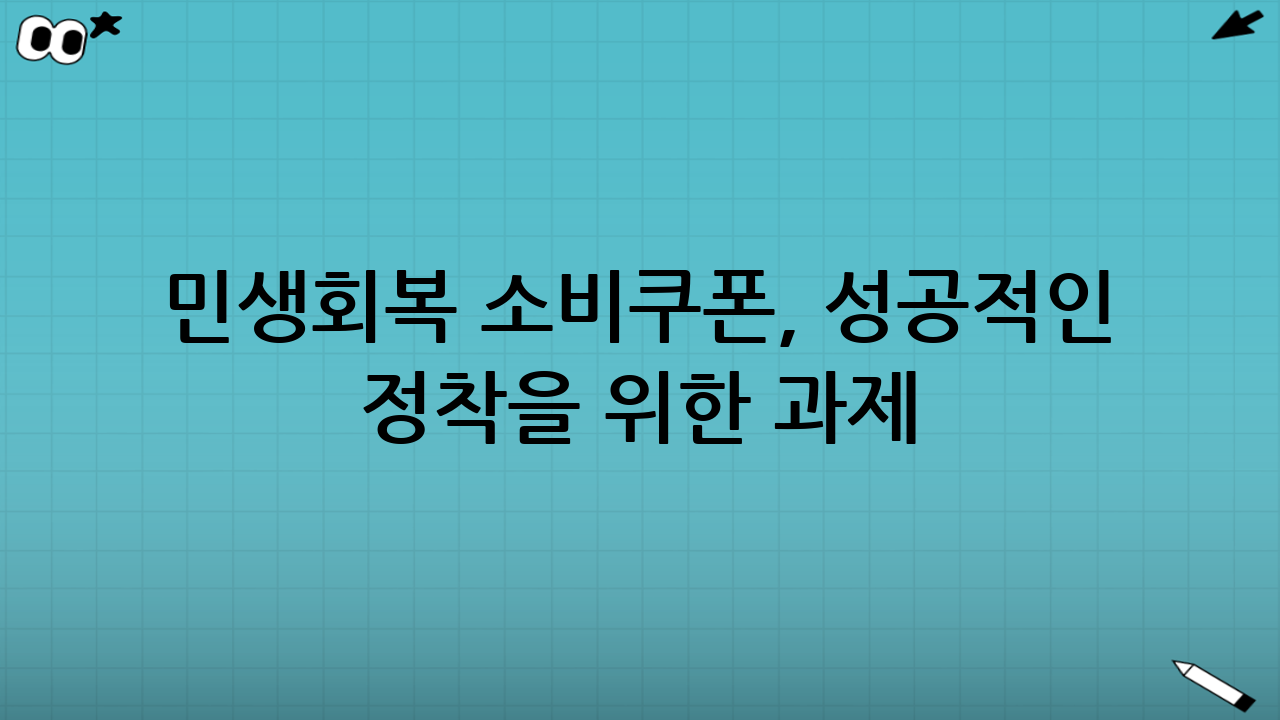 민생회복 소비쿠폰, 성공적인 정착을 위한 과제